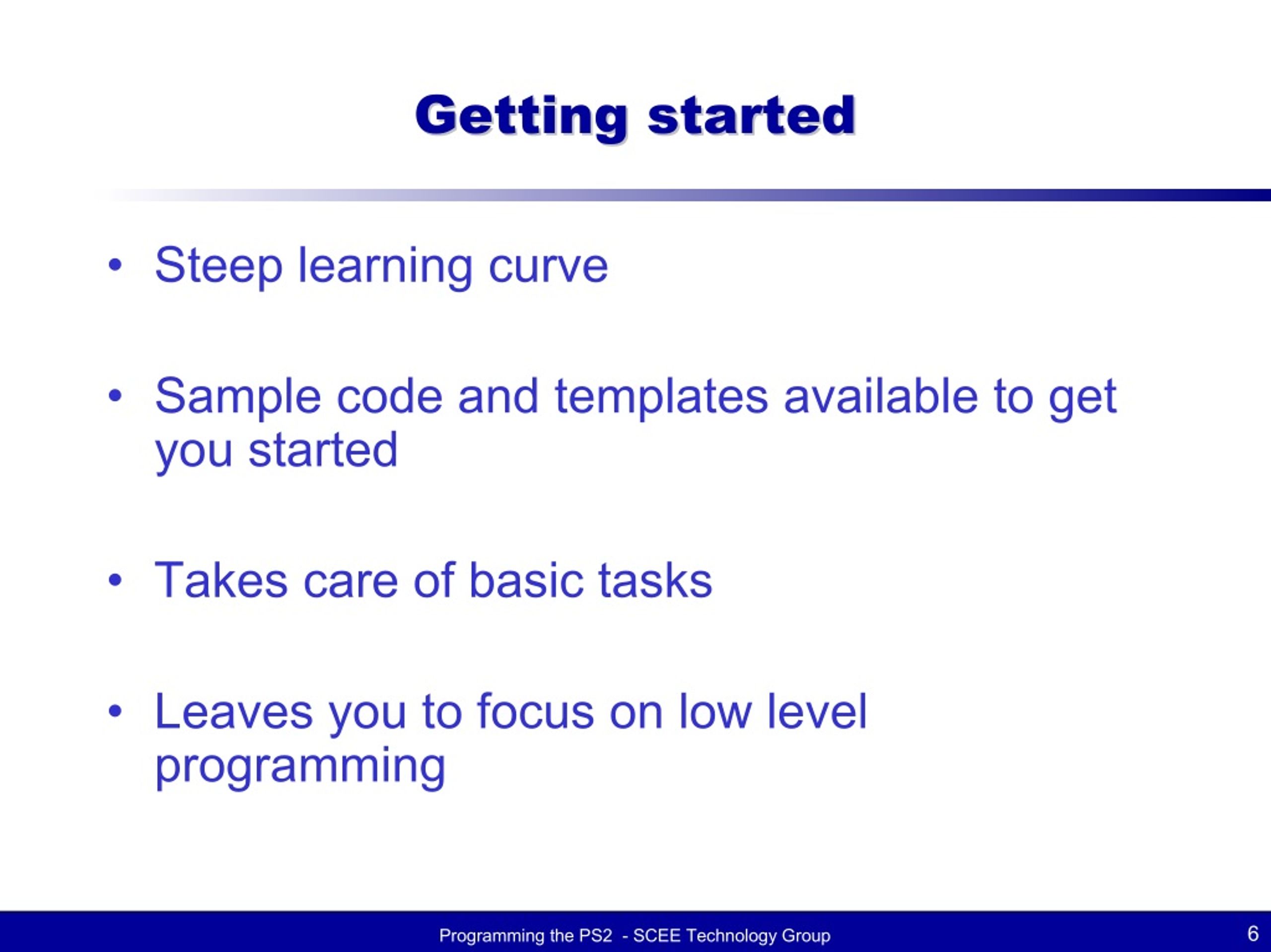 Getting started

• Steep learning curve

• Sample code and templates available to get you started

• Takes care of basic tasks

• Leaves you to focus on low level programming

Programming the PS2 - SCEE Technology Group

6